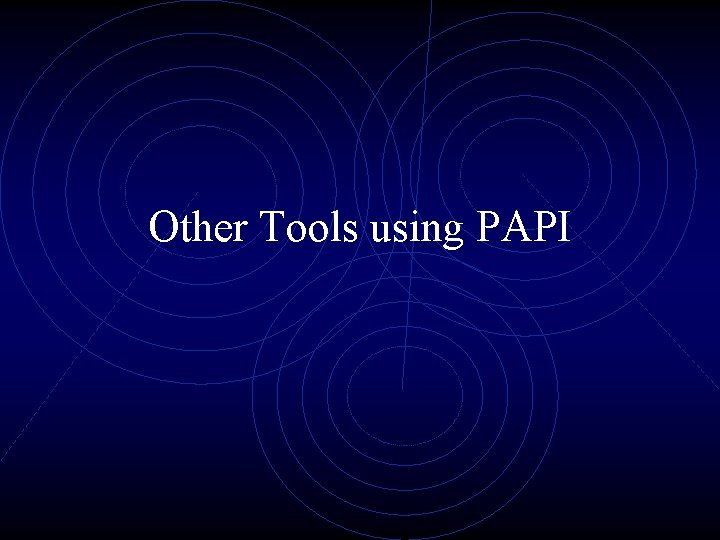 Other Tools using PAPI